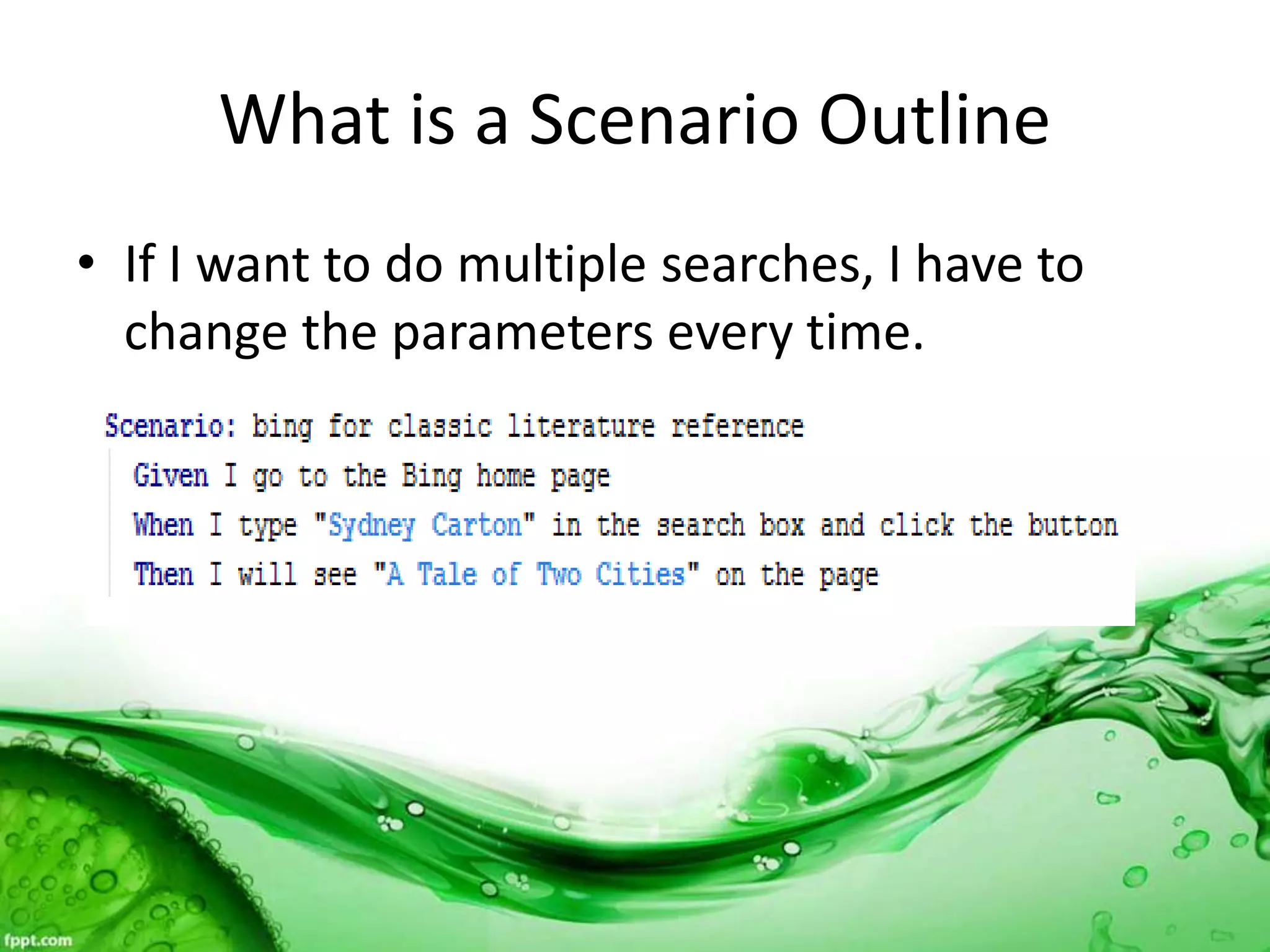 What is a Scenario Outline

• If I want to do multiple searches, I have to change the parameters every time.

Scenario: bing for classic literature reference
Given I go to the Bing home page
When I type "Sydney Carton" in the search box and click the button
Then I will see "A Tale of Two Cities" on the page

fppt.com